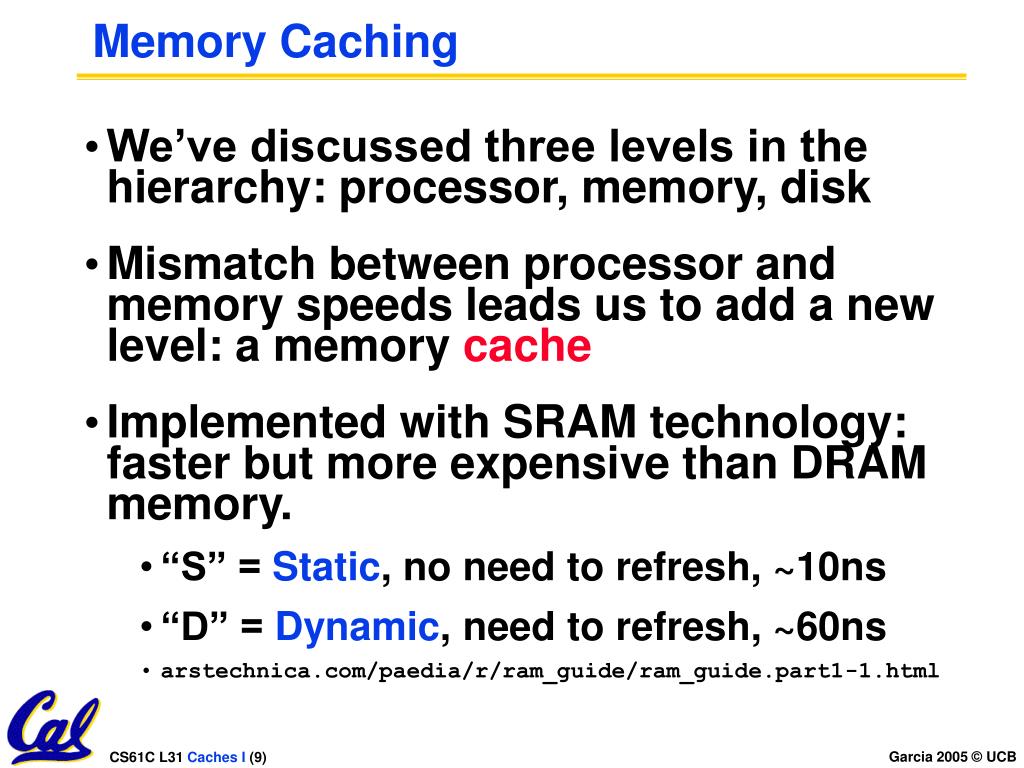 Memory Caching

• We've discussed three levels in the hierarchy: processor, memory, disk

• Mismatch between processor and memory speeds leads us to add a new level: a memory cache

• Implemented with SRAM technology: faster but more expensive than DRAM memory.

• "S" = Static, no need to refresh, ~10ns

• "D" = Dynamic, need to refresh, ~60ns

• arstechnica.com/paedia/r/ram_guide/ram_guide.part1-1.html

Cal

CS61C L31 Caches I (9)

Garcia 2005 © UCB